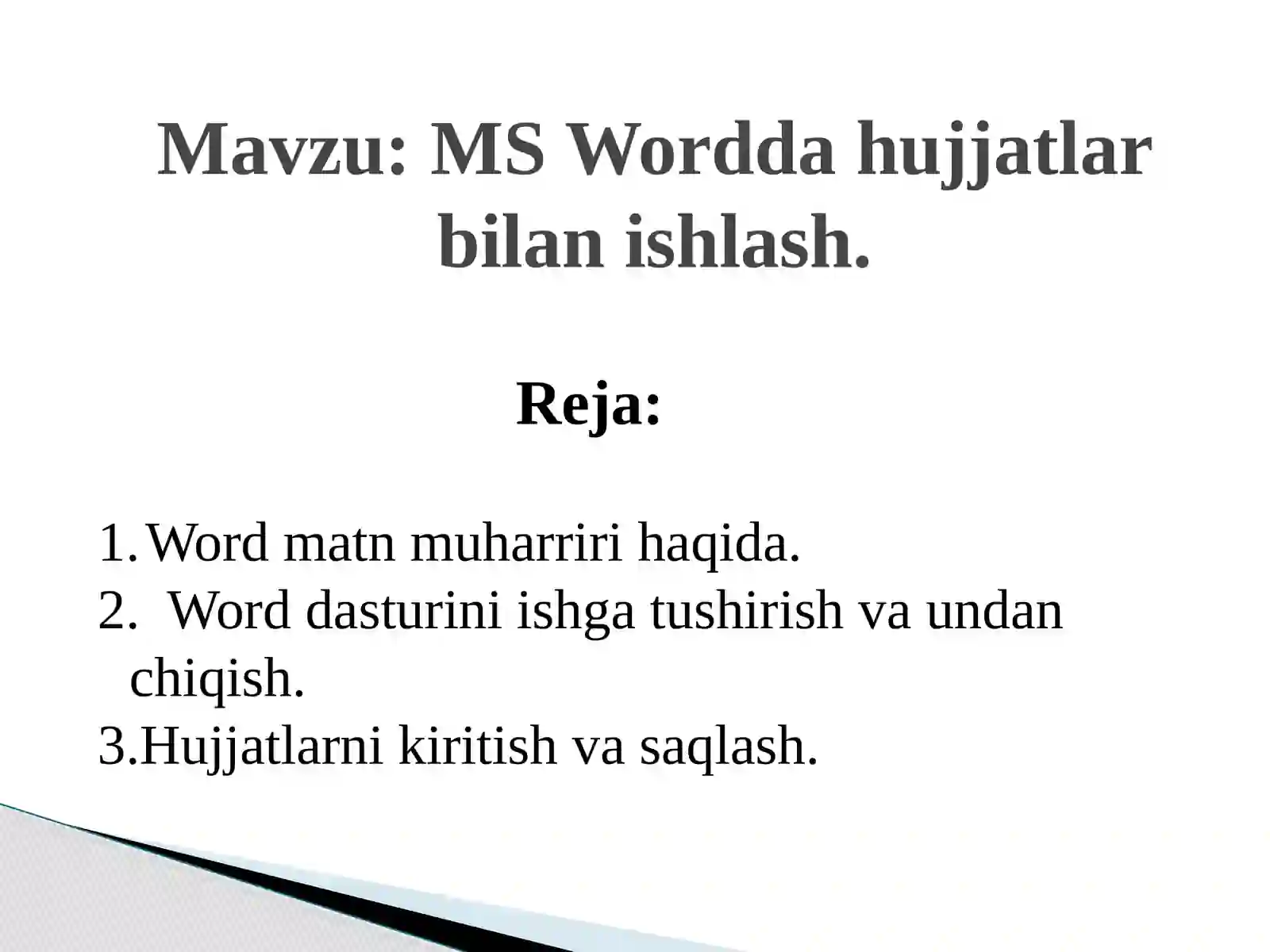 Mavzu: MS Wordda hujjatlar bilan ishlash.

Reja:

1. Word matn muharriri haqida.
2. Word dasturini ishga tushirish va undan chiqish.
3.Hujjatlarni kiritish va saqlash.